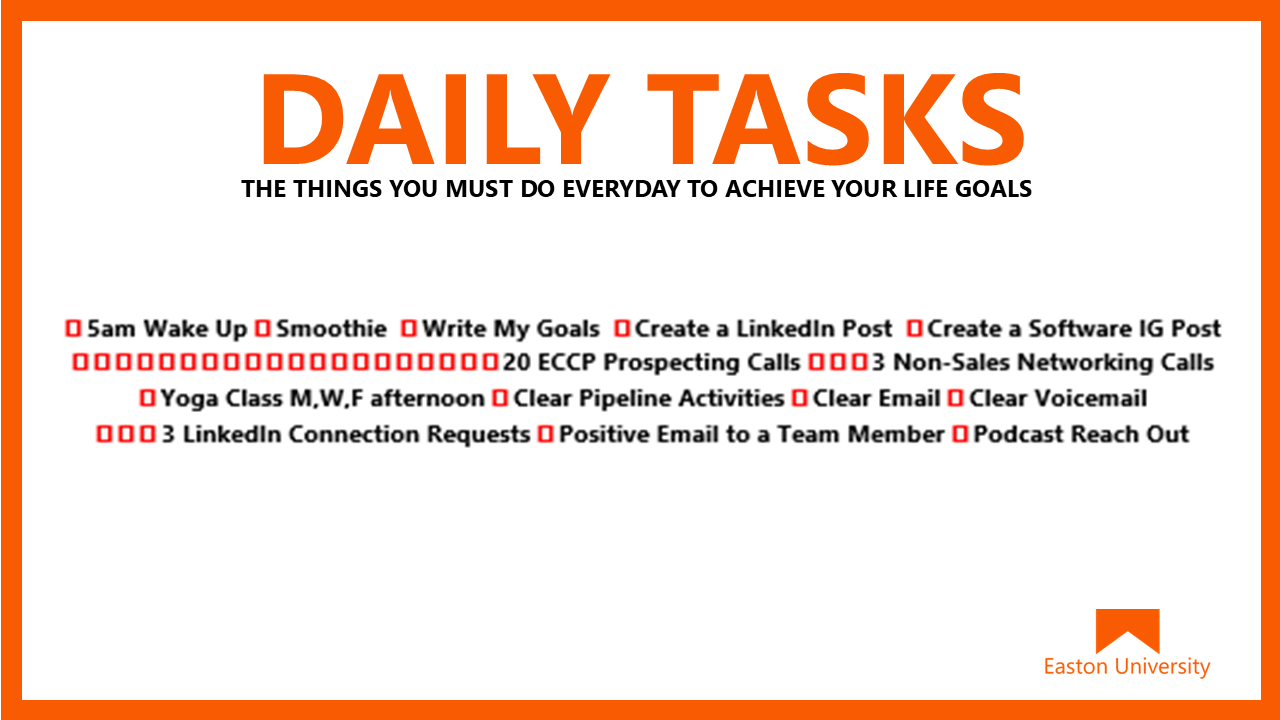 DAILY TASKS
THE THINGS YOU MUST DO EVERYDAY TO ACHIEVE YOUR LIFE GOALS

☐ 5am Wake Up ☐ Smoothie ☐ Write My Goals ☐ Create a LinkedIn Post ☐ Create a Software IG Post
☐☐☐☐☐☐☐☐☐☐☐☐☐☐☐☐☐☐☐☐ 20 ECCP Prospecting Calls ☐☐☐ 3 Non-Sales Networking Calls
☐ Yoga Class M,W,F afternoon ☐ Clear Pipeline Activities ☐ Clear Email ☐ Clear Voicemail
☐☐☐ 3 LinkedIn Connection Requests ☐ Positive Email to a Team Member ☐ Podcast Reach Out

Easton University